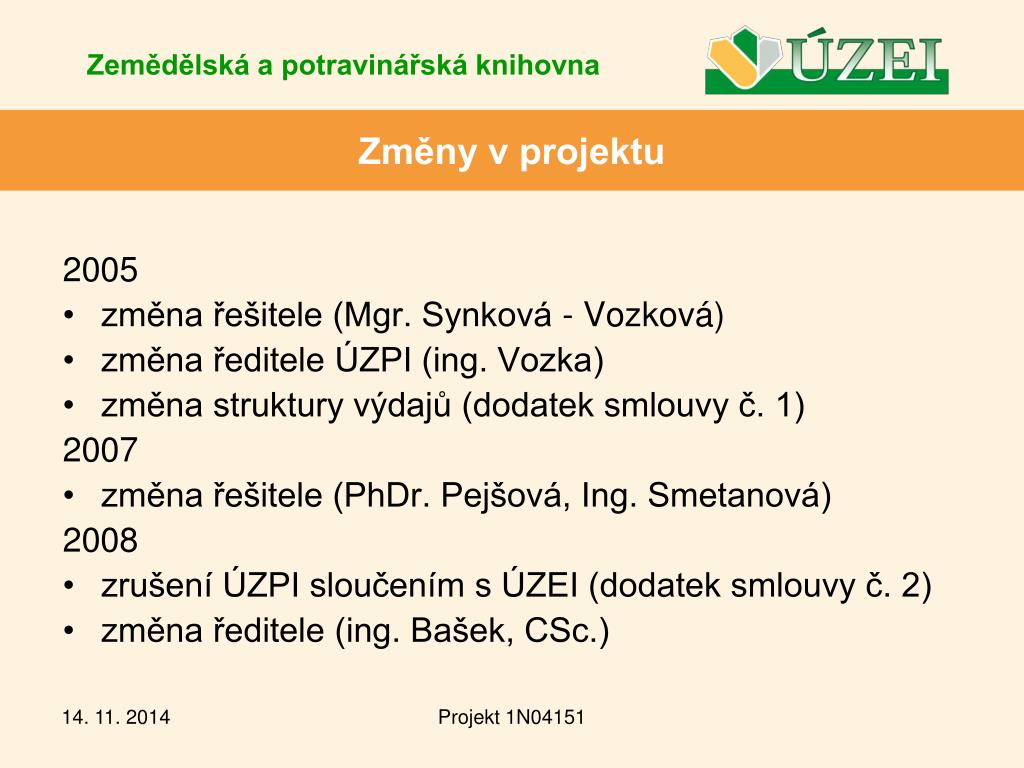 Zemědělská a potravinářská knihovna

ÚZEI

Změny v projektu

2005
• změna řešitele (Mgr. Synková - Vozková)
• změna ředitele ÚZPI (ing. Vozka)
• změna struktury výdajů (dodatek smlouvy č. 1)
2007
• změna řešitele (PhDr. Pejšová, Ing. Smetanová)
2008
• zrušení ÚZPI sloučením s ÚZEI (dodatek smlouvy č. 2)
• změna ředitele (ing. Bašek, CSc.)

14. 11. 2014

Projekt 1N04151